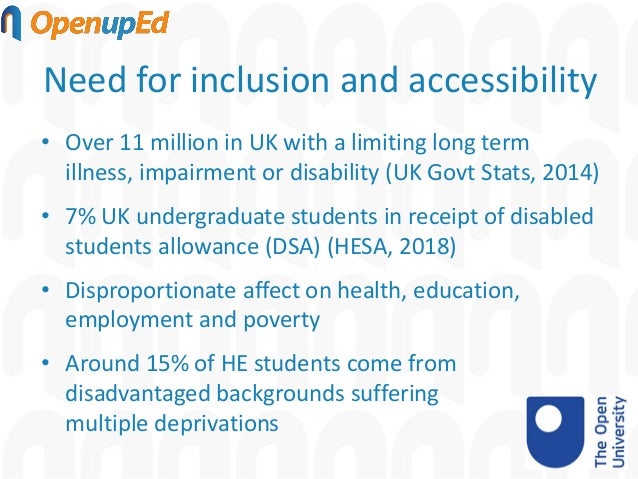 OpenupEd

Need for inclusion and accessibility

• Over 11 million in UK with a limiting long term illness, impairment or disability (UK Govt Stats, 2014)

• 7% UK undergraduate students in receipt of disabled students allowance (DSA) (HESA, 2018)

• Disproportionate affect on health, education, employment and poverty

• Around 15% of HE students come from disadvantaged backgrounds suffering multiple deprivations

The Open University